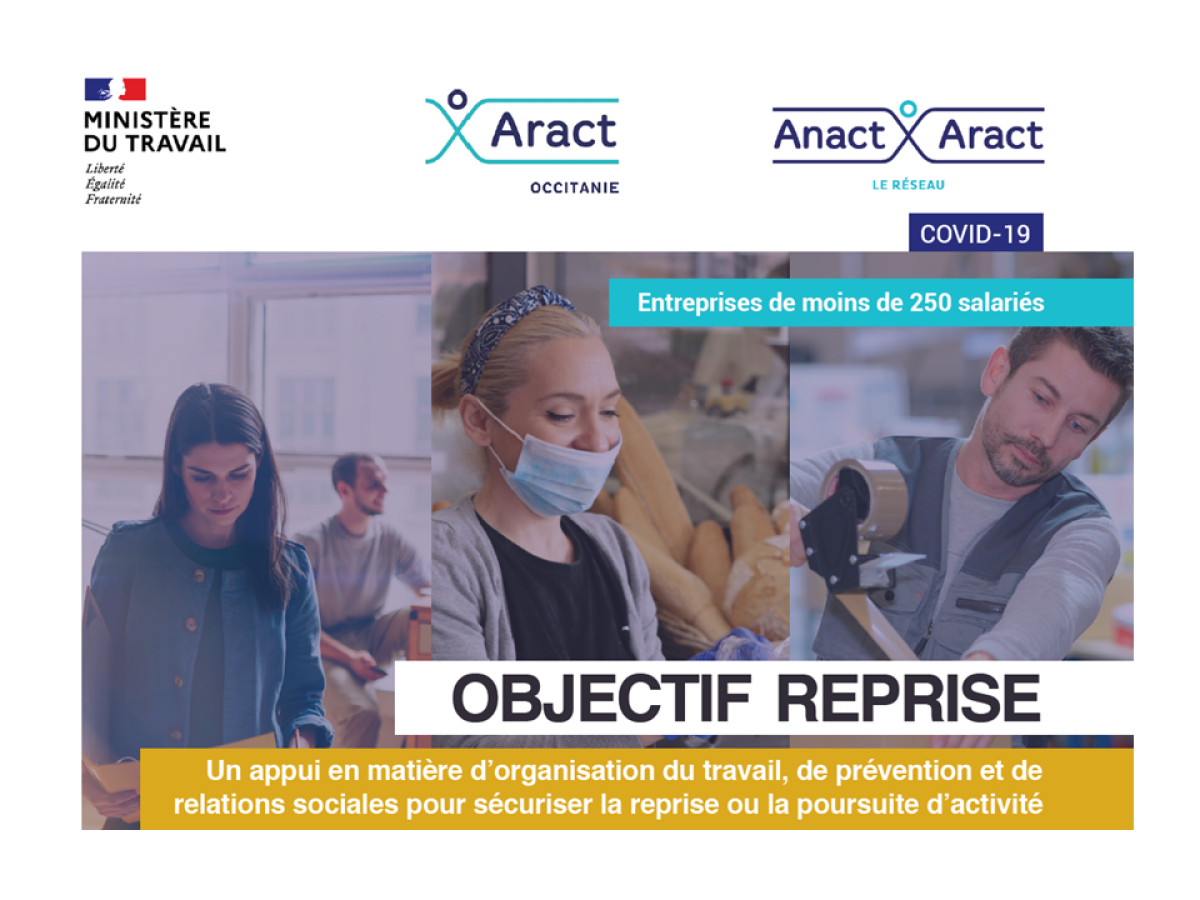 MINISTÈRE
DU TRAVAIL
Liberté
Égalité
Fraternité

Aract
OCCITANIE

Anact Aract
LE RÉSEAU

COVID-19

Entreprises de moins de 250 salariés

OBJECTIF REPRISE

Un appui en matière d'organisation du travail, de prévention et de relations sociales pour sécuriser la reprise ou la poursuite d'activité